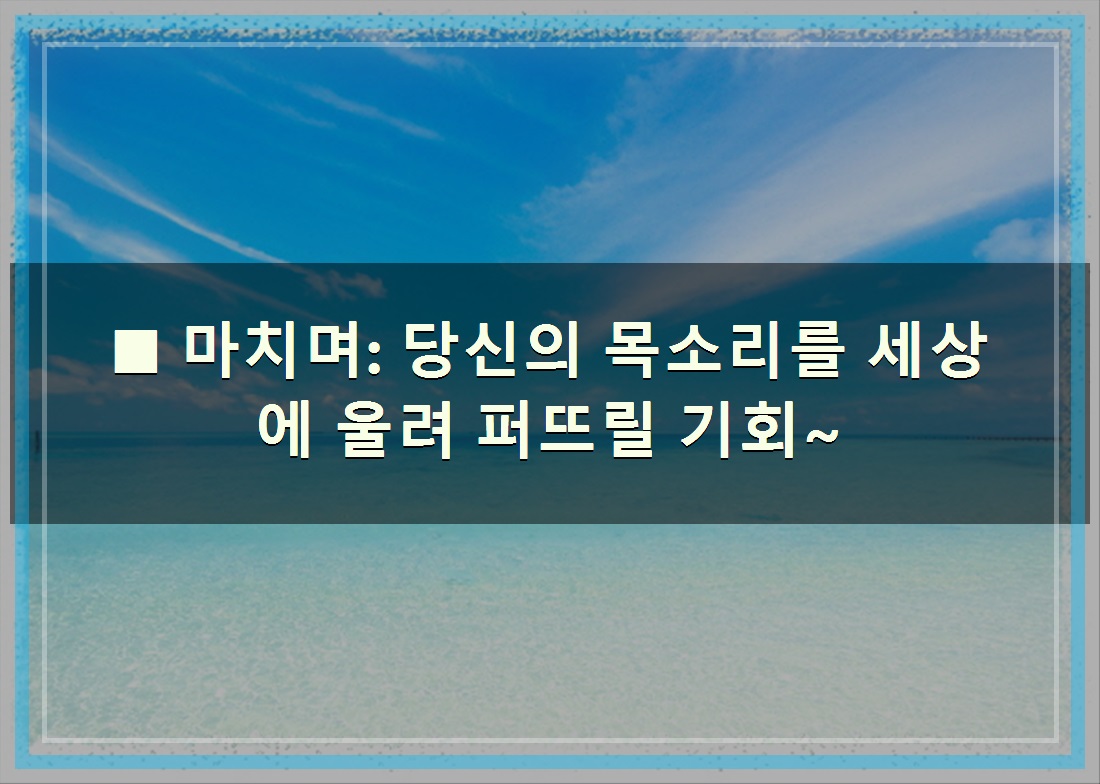 ■ 마치며: 당신의 목소리를 세상에 울려 퍼뜨릴 기회~